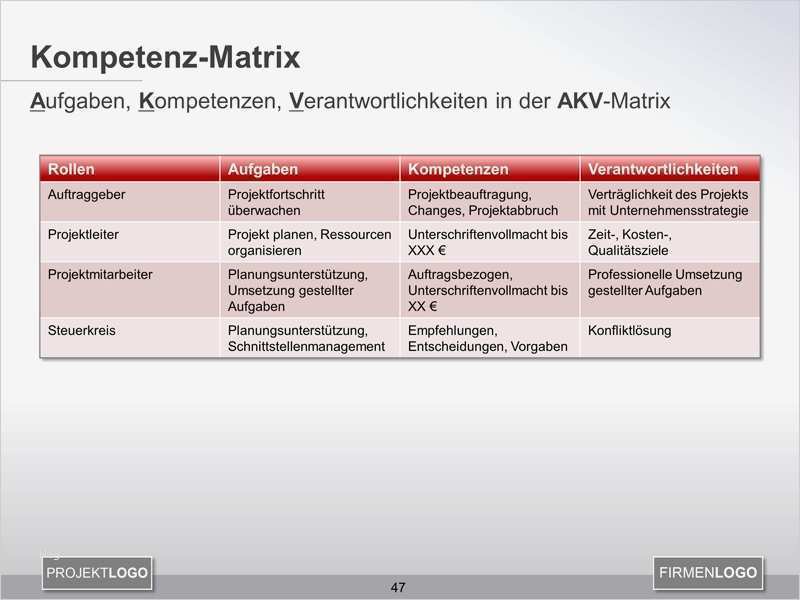 Kompetenz-Matrix

Aufgaben, Kompetenzen, Verantwortlichkeiten in der AKV-Matrix

| Rollen | Aufgaben | Kompetenzen | Verantwortlichkeiten |
|---|---|---|---|
| Auftraggeber | Projektfortschritt überwachen | Projektbeauftragung, Changes, Projektabbruch | Verträglichkeit des Projekts mit Unternehmensstrategie |
| Projektleiter | Projekt planen, Ressourcen organisieren | Unterschriftenvollmacht bis XXX € | Zeit-, Kosten-, Qualitätsziele |
| Projektmitarbeiter | Planungsunterstützung, Umsetzung gestellter Aufgaben | Auftragsbezogen, Unterschriftenvollmacht bis XX € | Professionelle Umsetzung gestellter Aufgaben |
| Steuerkreis | Planungsunterstützung, Schnittstellenmanagement | Empfehlungen, Entscheidungen, Vorgaben | Konfliktlösung |

PROJEKTLOGO

47

FIRMENLOGO